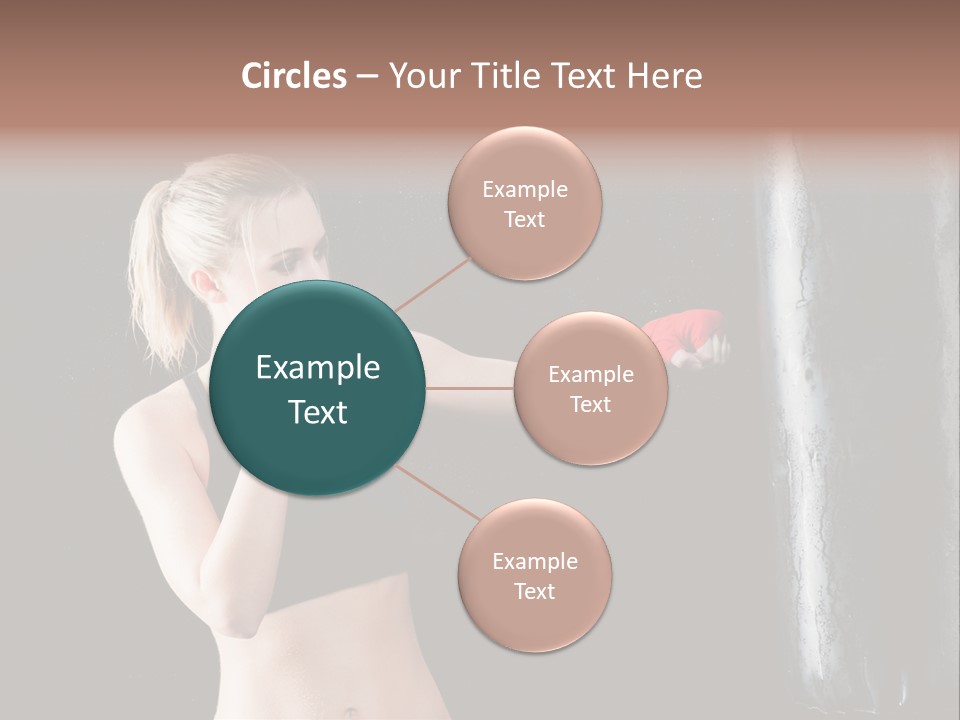 Circles – Your Title Text Here

Example Text

Example Text

Example Text

Example Text